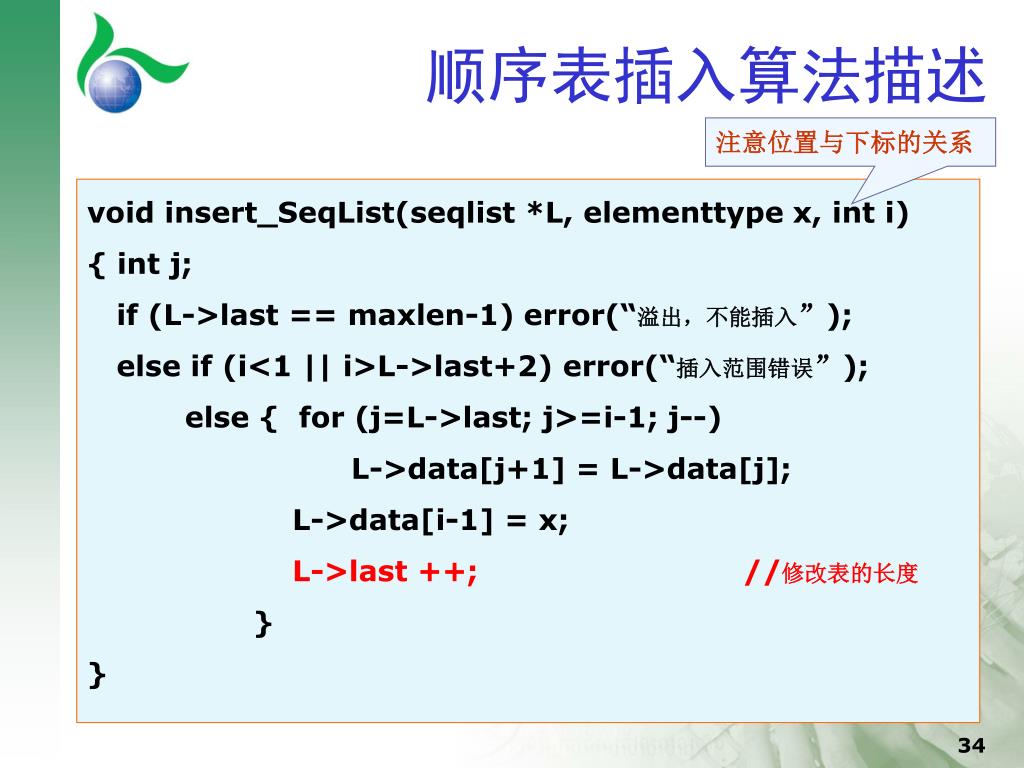 顺序表插入算法描述

注意位置与下标的关系

void insert_SeqList(seqlist *L, elementtype x, int i)
{ int j;
if (L->last == maxlen-1) error(“溢出，不能插入”);
else if (i<1 || i>L->last+2) error(“插入范围错误”);
else { for (j=L->last; j>=i-1; j--)
L->data[j+1] = L->data[j];
L->data[i-1] = x;
L->last ++; //修改表的长度
}
}

34